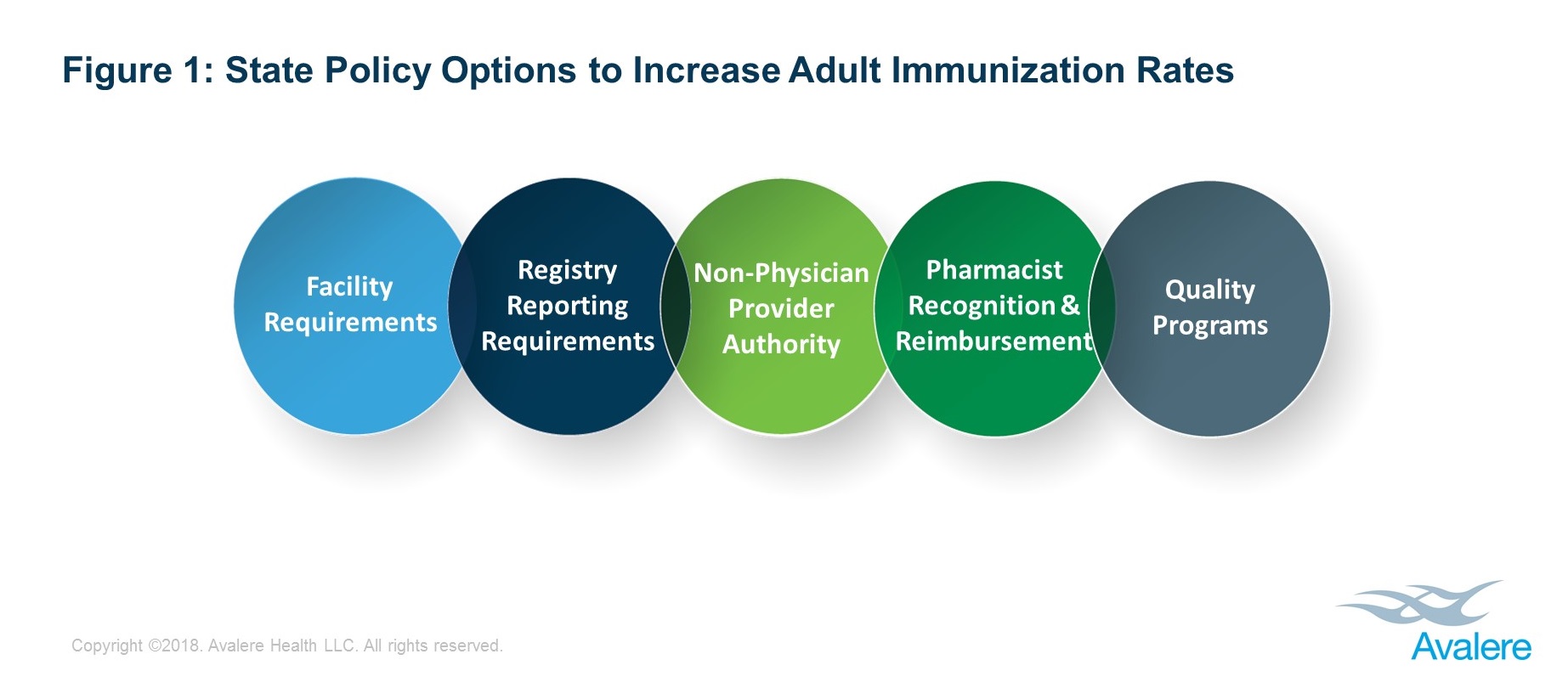 Figure 1: State Policy Options to Increase Adult Immunization Rates

Facility Requirements

Registry Reporting Requirements

Non-Physician Provider Authority

Pharmacist Recognition & Reimbursement

Quality Programs

Copyright ©2018. Avalere Health LLC. All rights reserved.

Avalere